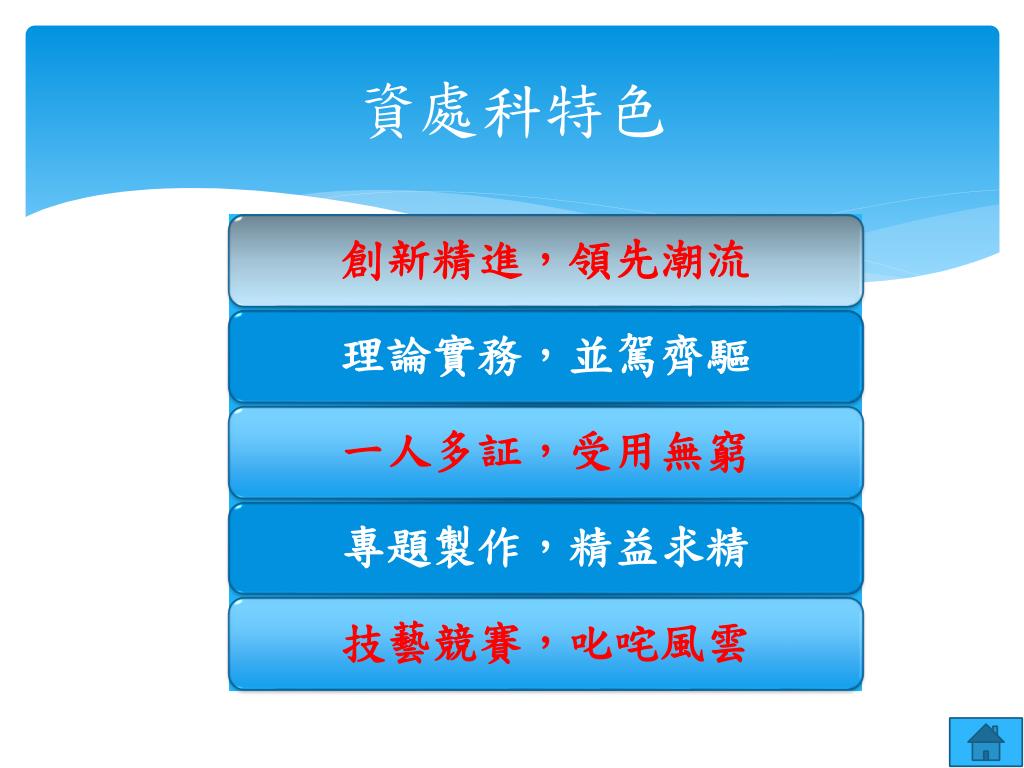 資處科特色

創新精進，領先潮流

理論實務，並駕齊驅

一人多証，受用無窮

專題製作，精益求精

技藝競賽，叱咤風雲